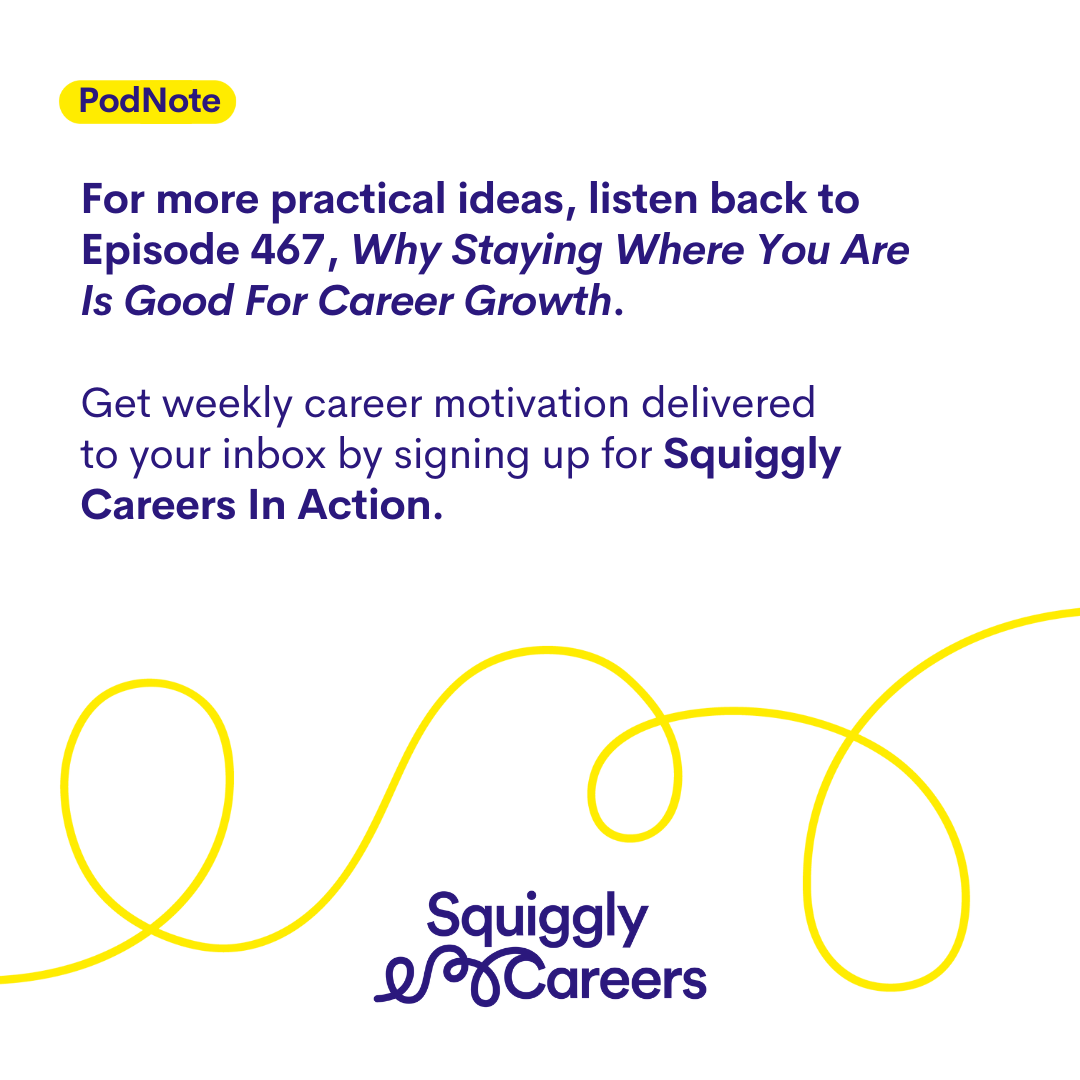 PodNote

For more practical ideas, listen back to Episode 467, Why Staying Where You Are Is Good For Career Growth.

Get weekly career motivation delivered to your inbox by signing up for Squiggly Careers In Action.

Squiggly Careers